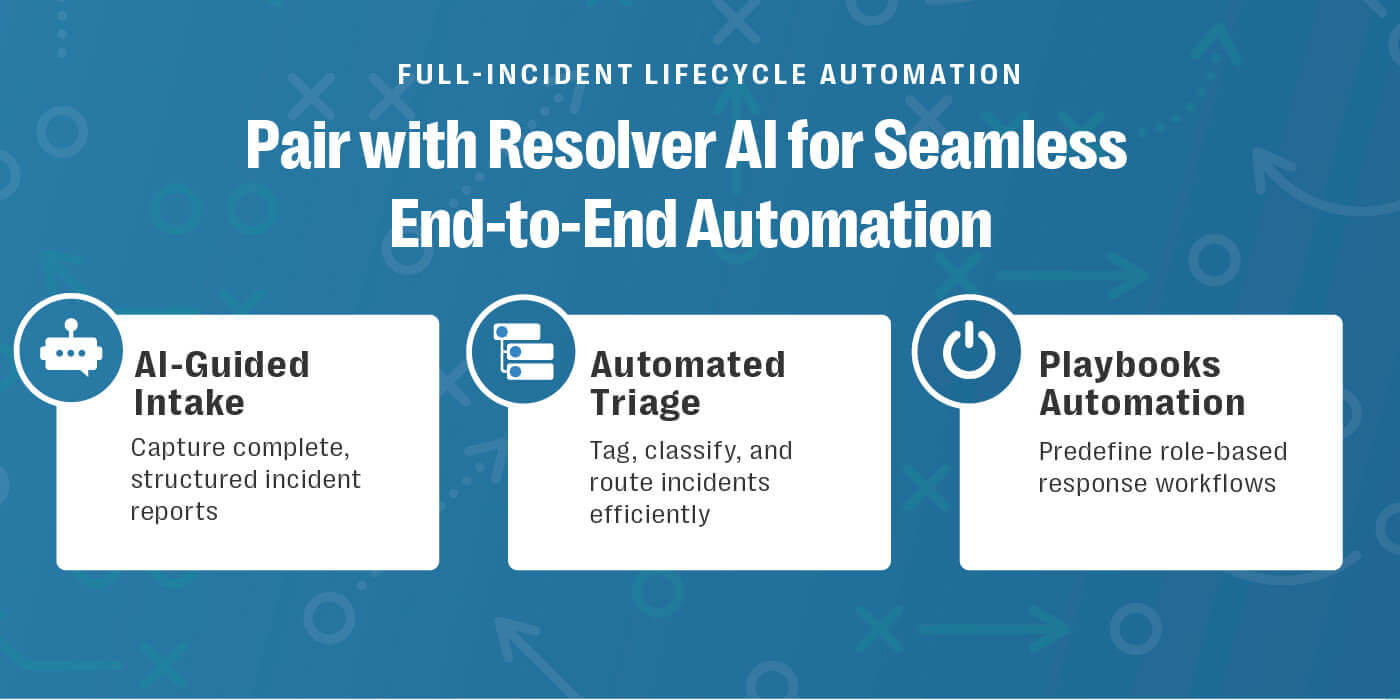 FULL-INCIDENT LIFECYCLE AUTOMATION

Pair with Resolver AI for Seamless End-to-End Automation

AI-Guided Intake

Capture complete, structured incident reports

Automated Triage

Tag, classify, and route incidents efficiently

Playbooks Automation

Predefine role-based response workflows